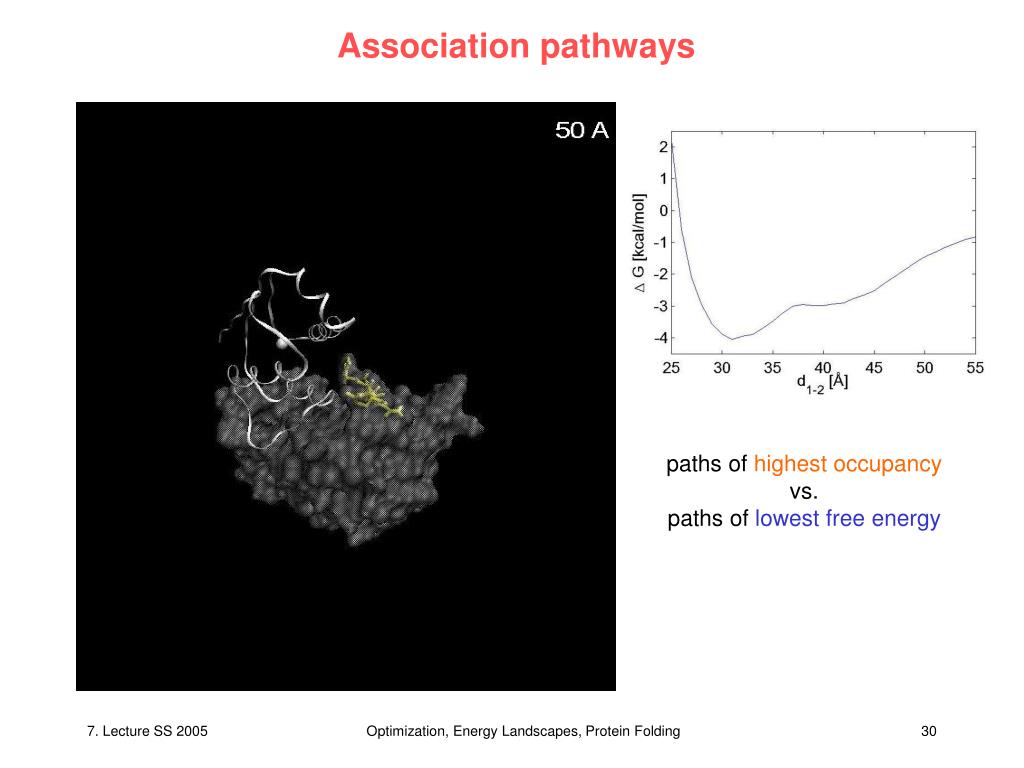 Association pathways

50 A

$\Delta$ G [kcal/mol]

2
1
0
-1
-2
-3
-4

25 30 35 40 45 50 55

$d_{1-2}$ [Å]

paths of highest occupancy
vs.
paths of lowest free energy

7. Lecture SS 2005

Optimization, Energy Landscapes, Protein Folding

30